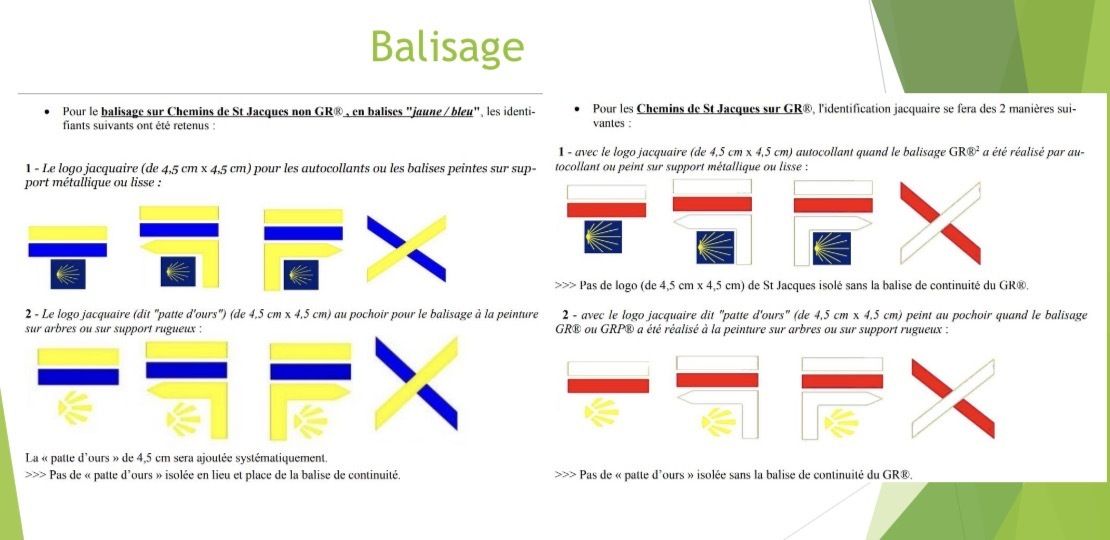 Balisage

• Pour le balisage sur Chemins de St Jacques non GR® , en balises "jaune / bleu", les identifiants suivants ont été retenus :

1 - Le logo jacquaire (de 4,5 cm x 4,5 cm) pour les autocollants ou les balises peintes sur support métallique ou lisse :

2 - Le logo jacquaire (dit "patte d'ours") (de 4,5 cm x 4,5 cm) au pochoir pour le balisage à la peinture sur arbres ou sur support rugueux :

La « patte d'ours » de 4,5 cm sera ajoutée systématiquement.
>>> Pas de « patte d'ours » isolée en lieu et place de la balise de continuité.

• Pour les Chemins de St Jacques sur GR®, l'identification jacquaire se fera des 2 manières suivantes :

1 - avec le logo jacquaire (de 4,5 cm x 4,5 cm) autocollant quand le balisage GR®$^{2}$ a été réalisé par autocollant ou peint sur support métallique ou lisse :

>>> Pas de logo (de 4,5 cm x 4,5 cm) de St Jacques isolé sans la balise de continuité du GR®.

2 - avec le logo jacquaire dit "patte d'ours" (de 4,5 cm x 4,5 cm) peint au pochoir quand le balisage GR® ou GRP® a été réalisé à la peinture sur arbres ou sur support rugueux :

>>> Pas de « patte d'ours » isolée sans la balise de continuité du GR®.